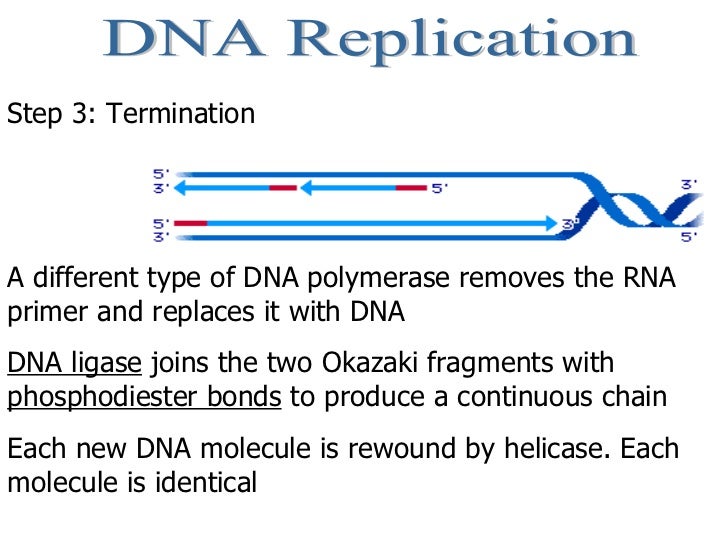 DNA Replication

Step 3: Termination

5'
3'
5'
3'
5'
3'
3'
5'

A different type of DNA polymerase removes the RNA primer and replaces it with DNA

DNA ligase joins the two Okazaki fragments with phosphodiester bonds to produce a continuous chain

Each new DNA molecule is rewound by helicase. Each molecule is identical